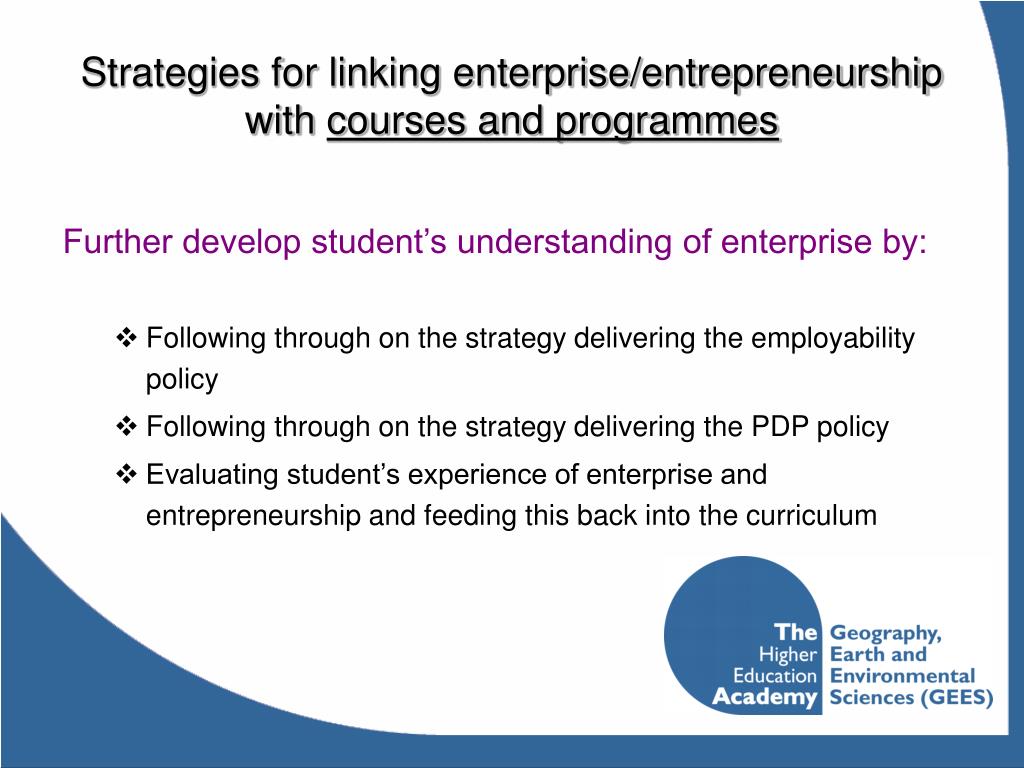 Strategies for linking enterprise/entrepreneurship with courses and programmes

Further develop student’s understanding of enterprise by:

❖ Following through on the strategy delivering the employability policy

❖ Following through on the strategy delivering the PDP policy

❖ Evaluating student’s experience of enterprise and entrepreneurship and feeding this back into the curriculum

The Higher Education Academy

Geography, Earth and Environmental Sciences (GEES)